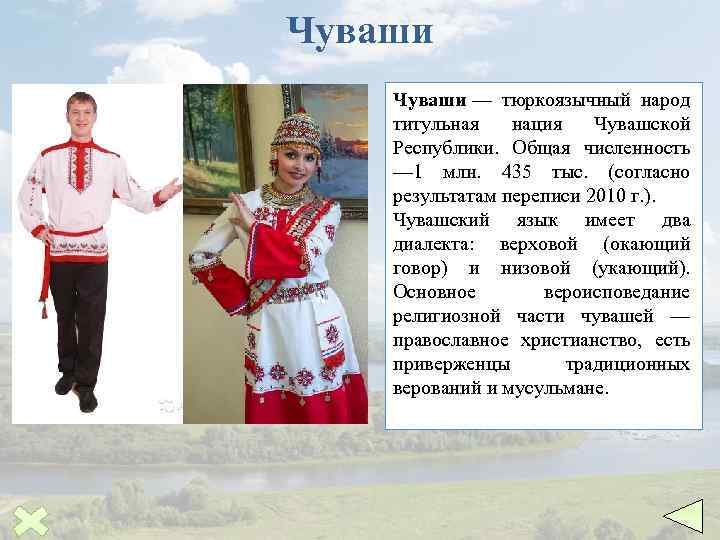 Чуваши

Чуваши — тюркоязычный народ титульная нация Чувашской Республики. Общая численность —1 млн. 435 тыс. (согласно результатам переписи 2010 г.).
Чувашский язык имеет два диалекта: верховой (окающий говор) и низовой (укающий). Основное вероисповедание религиозной части чувашей — православное христианство, есть приверженцы традиционных верований и мусульмане.